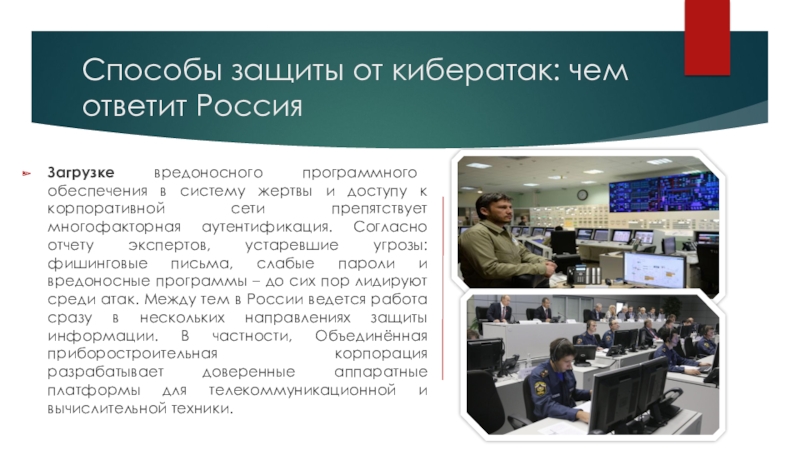 Способы защиты от кибератак: чем ответит Россия

Загрузке вредоносного программного обеспечения в систему жертвы и доступу к корпоративной сети препятствует многофакторная аутентификация. Согласно отчету экспертов, устаревшие угрозы: фишинговые письма, слабые пароли и вредоносные программы – до сих пор лидируют среди атак. Между тем в России ведется работа сразу в нескольких направлениях защиты информации. В частности, Объединённая приборостроительная корпорация разрабатывает доверенные аппаратные платформы для телекоммуникационной и вычислительной техники.